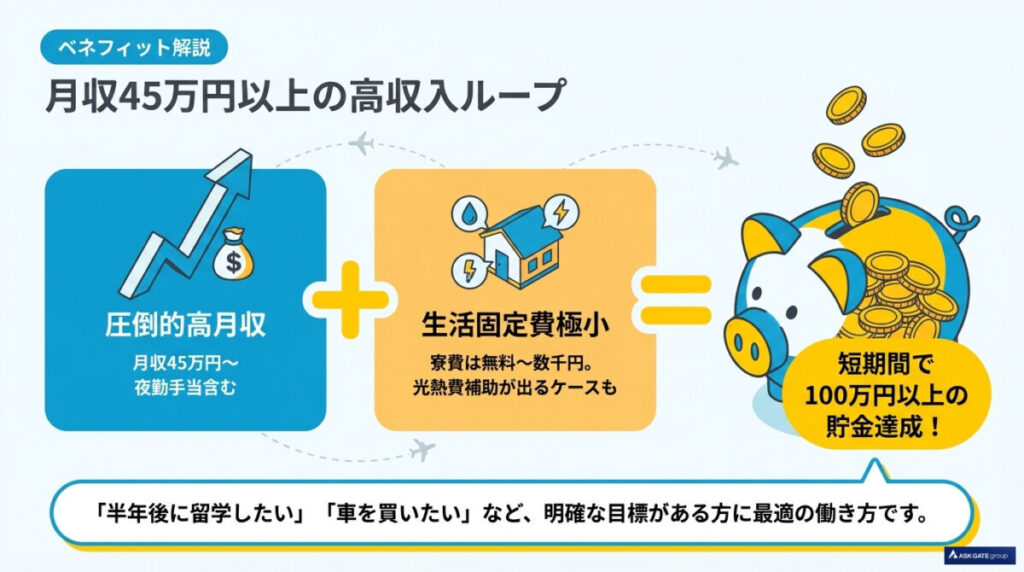 ベネフィット解説

月収45万円以上の高収入ループ

$

圧倒的高月収

月収45万円〜
夜勤手当含む

生活固定費極小

寮費は無料〜数千円。
光熱費補助が出るケースも

短期間で
100万円以上の
貯金達成！

「半年後に留学したい」「車を買いたい」など、明確な目標がある方に最適の働き方です。

ASK GATE group